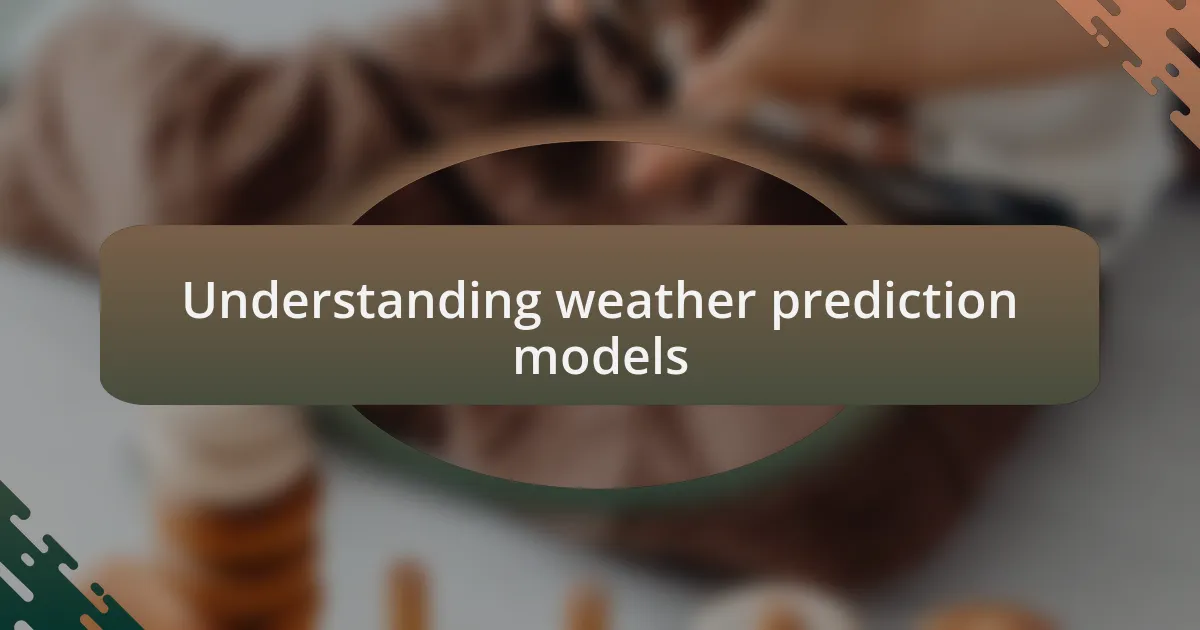 Understanding weather prediction models